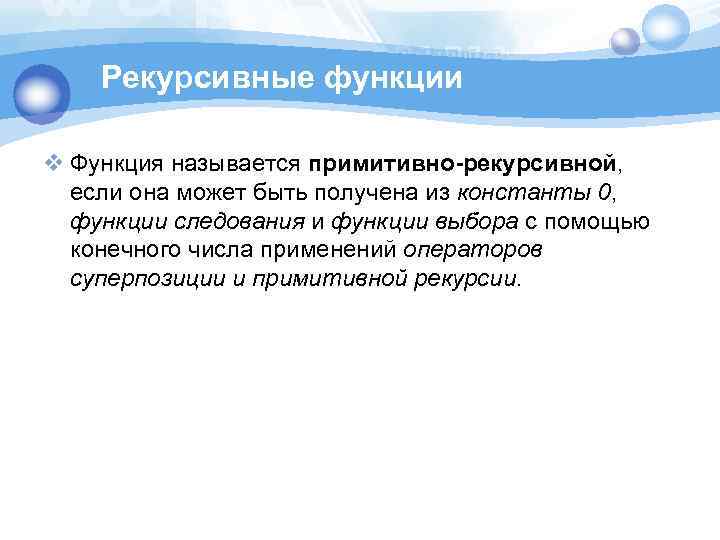 Рекурсивные функции

❖ Функция называется примитивно-рекурсивной, если она может быть получена из константы 0, функции следования и функции выбора с помощью конечного числа применений операторов суперпозиции и примитивной рекурсии.